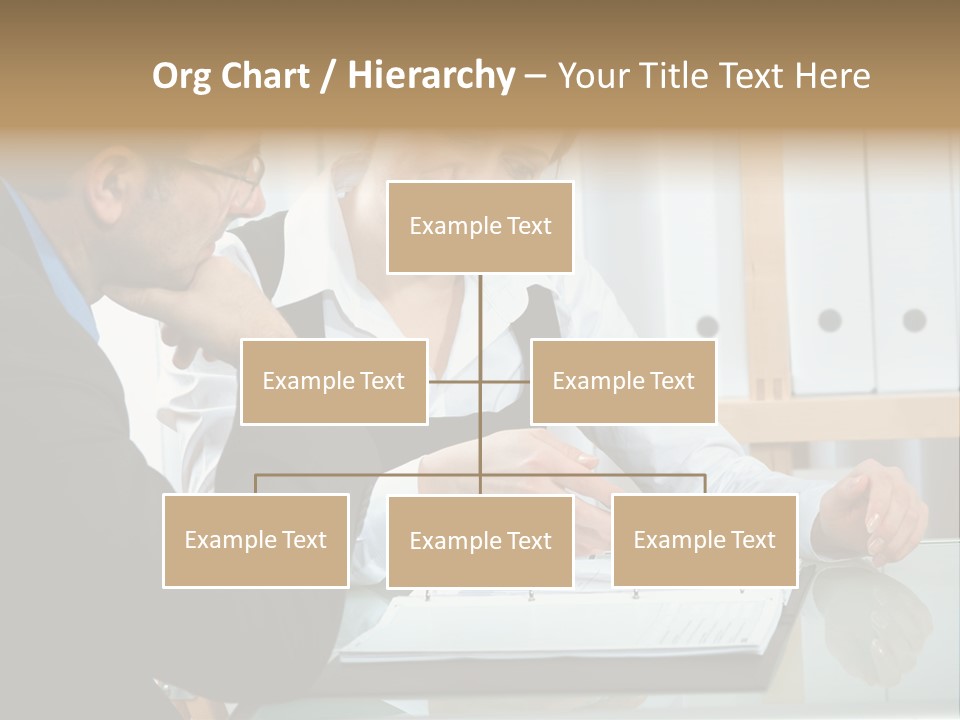 Org Chart / Hierarchy – Your Title Text Here

Example Text

Example Text

Example Text

Example Text

Example Text

Example Text